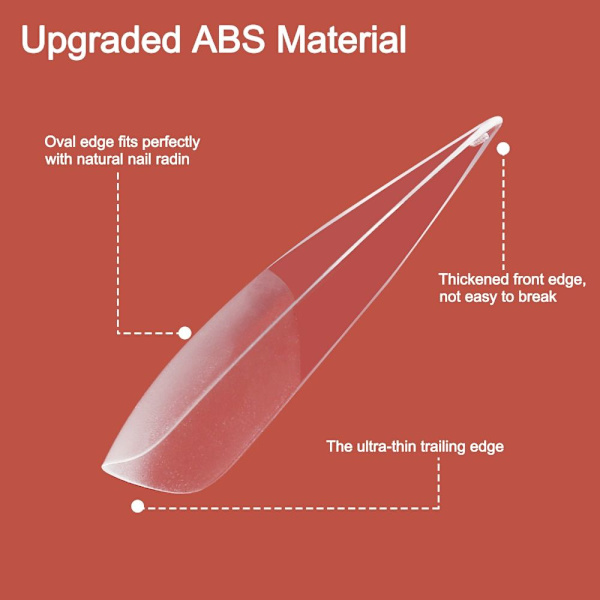 Upgraded ABS Material

Oval edge fits perfectly with natural nail radin

Thickened front edge, not easy to break

The ultra-thin trailing edge